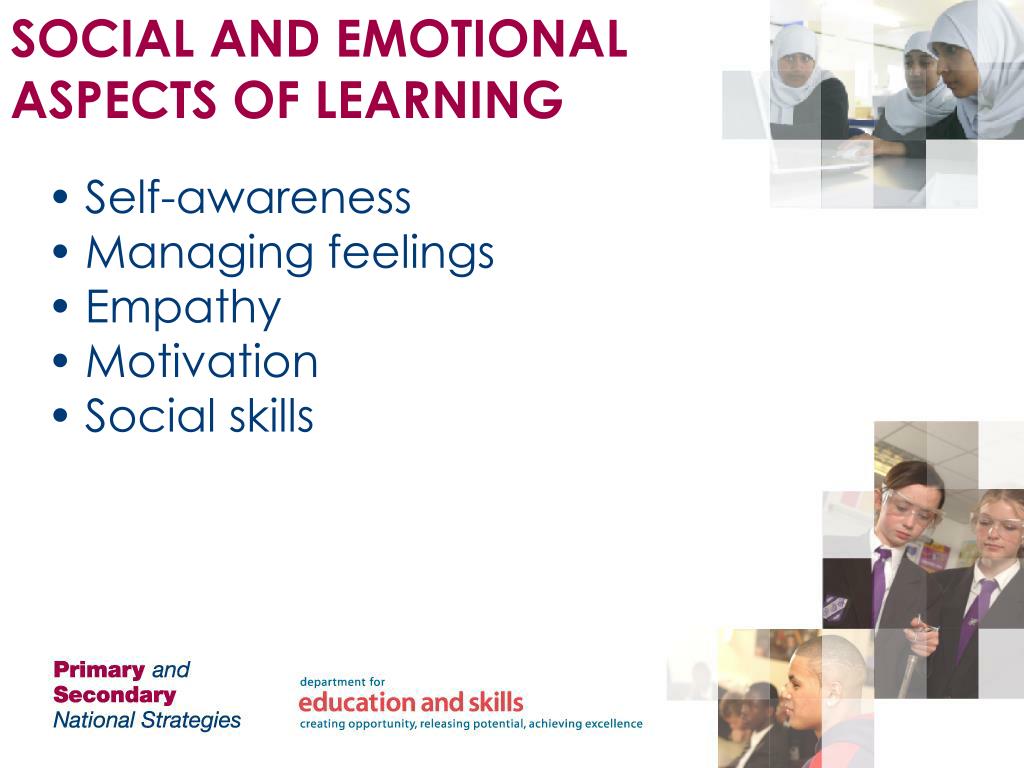 SOCIAL AND EMOTIONAL ASPECTS OF LEARNING

• Self-awareness
• Managing feelings
• Empathy
• Motivation
• Social skills

Primary and Secondary National Strategies

department for
education and skills
creating opportunity, releasing potential, achieving excellence